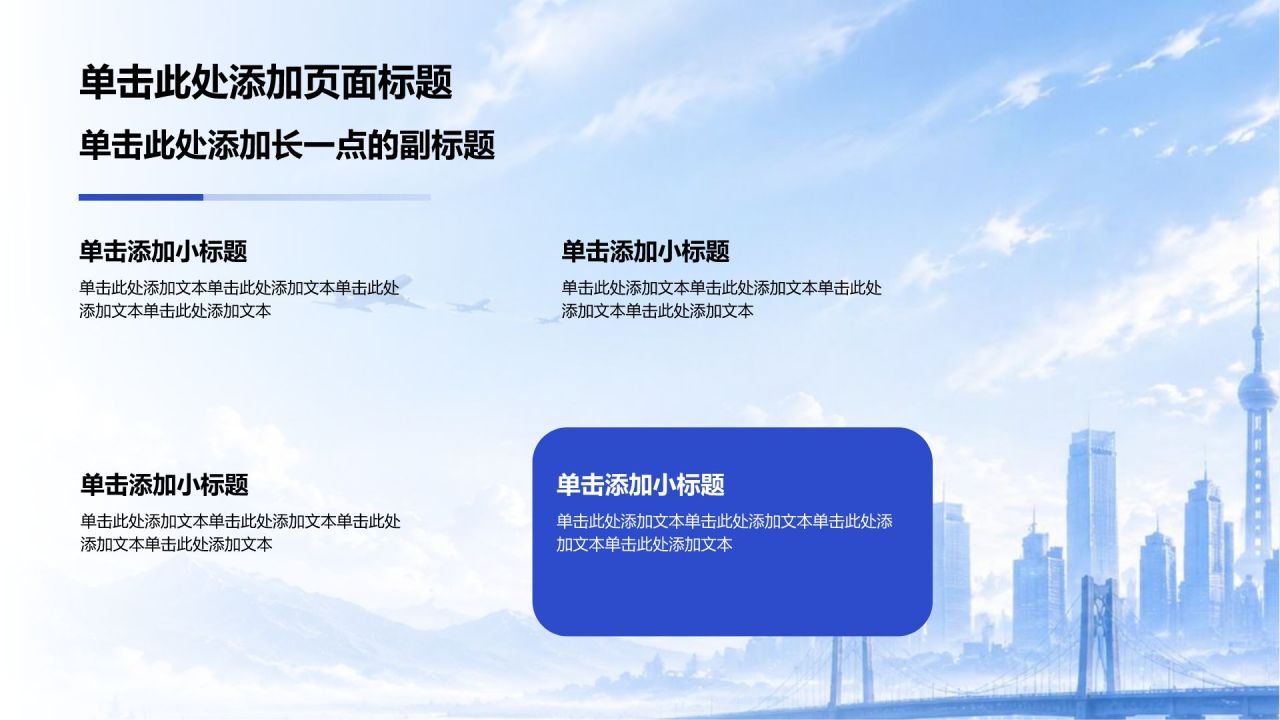 单击此处添加页面标题

单击此处添加长一点的副标题

单击添加小标题

单击此处添加文本单击此处添加文本单击此处添加文本单击此处添加文本

单击添加小标题

单击此处添加文本单击此处添加文本单击此处添加文本单击此处添加文本

单击添加小标题

单击此处添加文本单击此处添加文本单击此处添加文本单击此处添加文本

单击添加小标题

单击此处添加文本单击此处添加文本单击此处添加文本单击此处添加文本